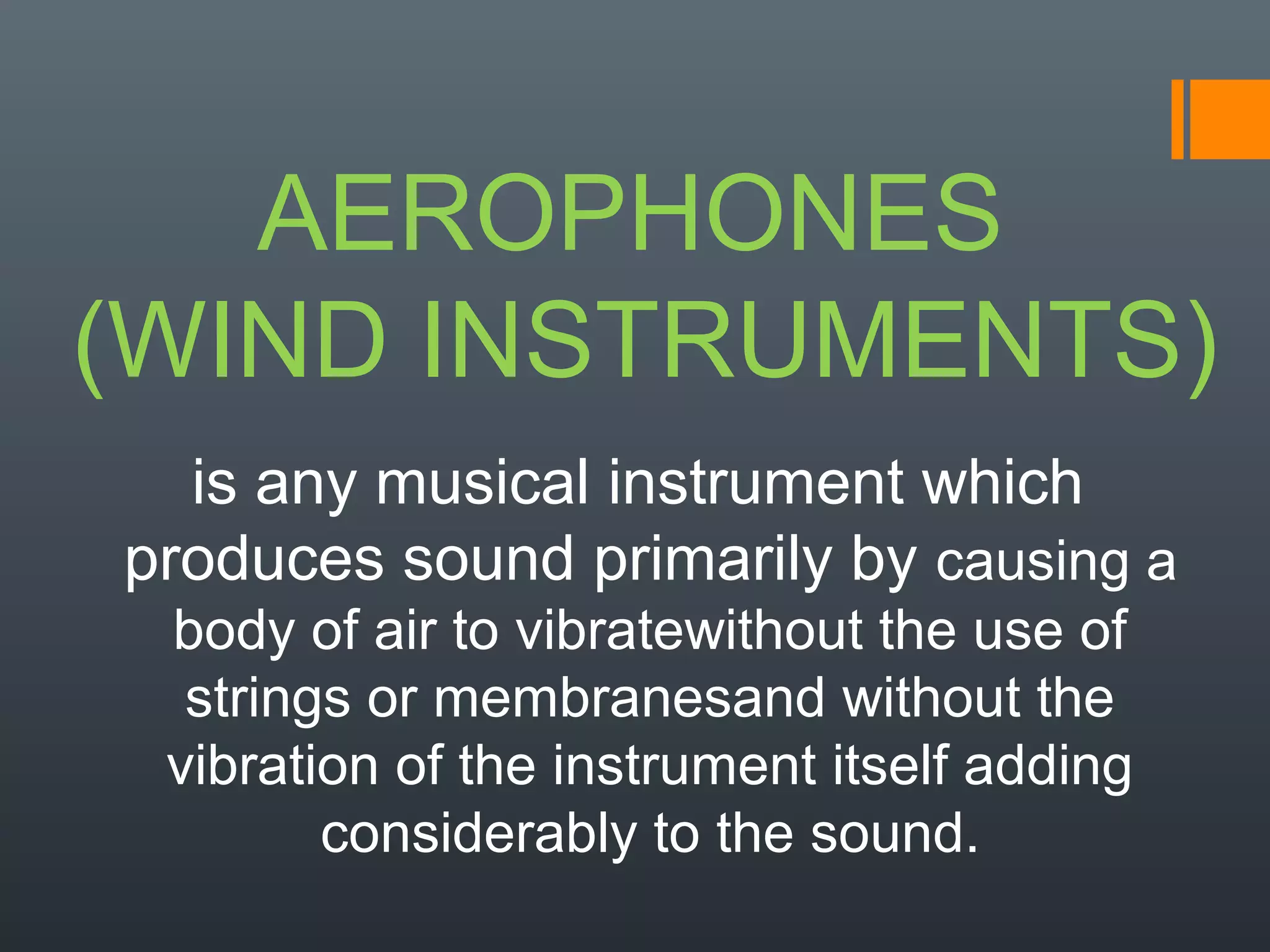 AEROPHONES (WIND INSTRUMENTS)

is any musical instrument which produces sound primarily by causing a body of air to vibratewithout the use of strings or membranesand without the vibration of the instrument itself adding considerably to the sound.